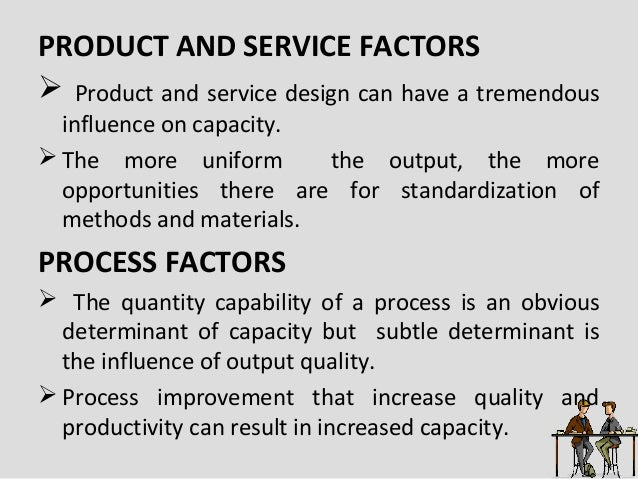 PRODUCT AND SERVICE FACTORS

➢ Product and service design can have a tremendous influence on capacity.

➢ The more uniform the output, the more opportunities there are for standardization of methods and materials.

PROCESS FACTORS

➢ The quantity capability of a process is an obvious determinant of capacity but subtle determinant is the influence of output quality.

➢ Process improvement that increase quality and productivity can result in increased capacity.